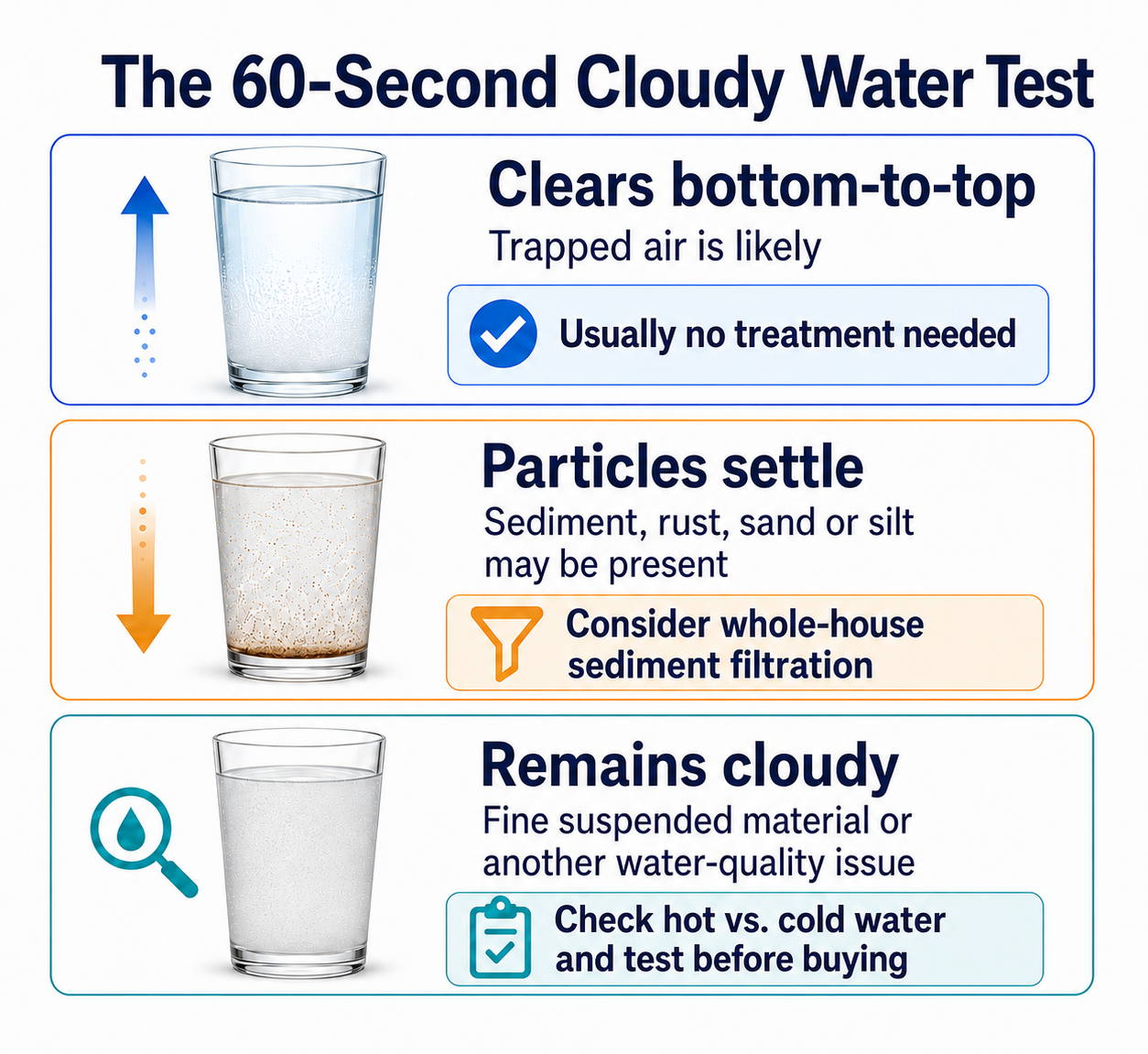 The 60-Second Cloudy Water Test

Clears bottom-to-top

Trapped air is likely

Usually no treatment needed

Particles settle

Sediment, rust, sand or silt may be present

Consider whole-house sediment filtration

Remains cloudy

Fine suspended material or another water-quality issue

Check hot vs. cold water and test before buying